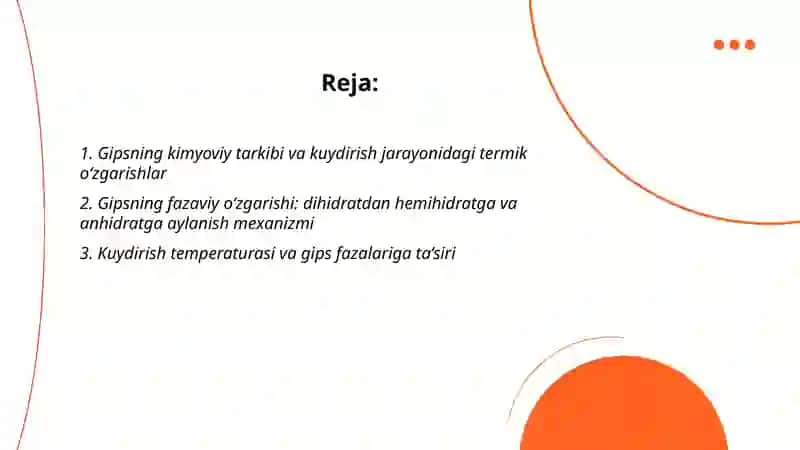 Reja:

1. Gipsning kimyoviy tarkibi va kuydirish jarayonidagi termik o‘zgarishlar

2. Gipsning fazaviy o‘zgarishi: dihidratdan hemihidratga va anhidratga aylanish mexanizmi

3. Kuydirish temperaturasi va gips fazalariga ta’siri